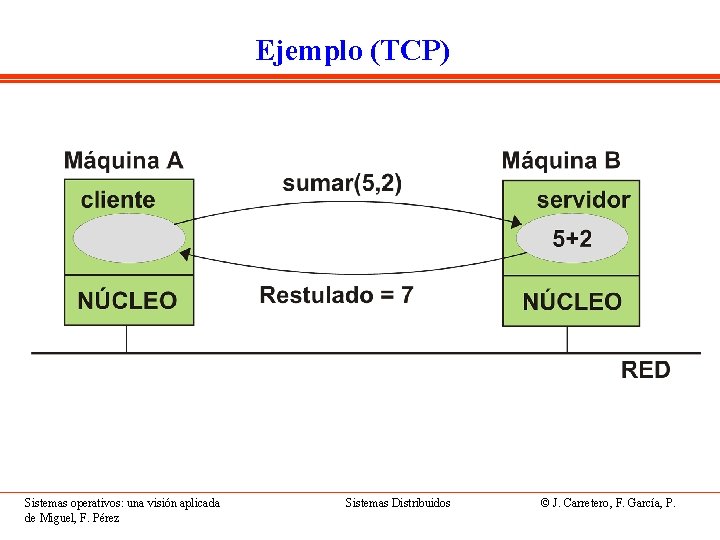 Ejemplo (TCP)

Máquina A

cliente

NÚCLEO

sumar(5,2)

Restulado = 7

Máquina B

servidor

5+2

NÚCLEO

RED

Sistemas operativos: una visión aplicada

Sistemas Distribuidos

© J. Carretero, F. García, P. de Miguel, F. Pérez